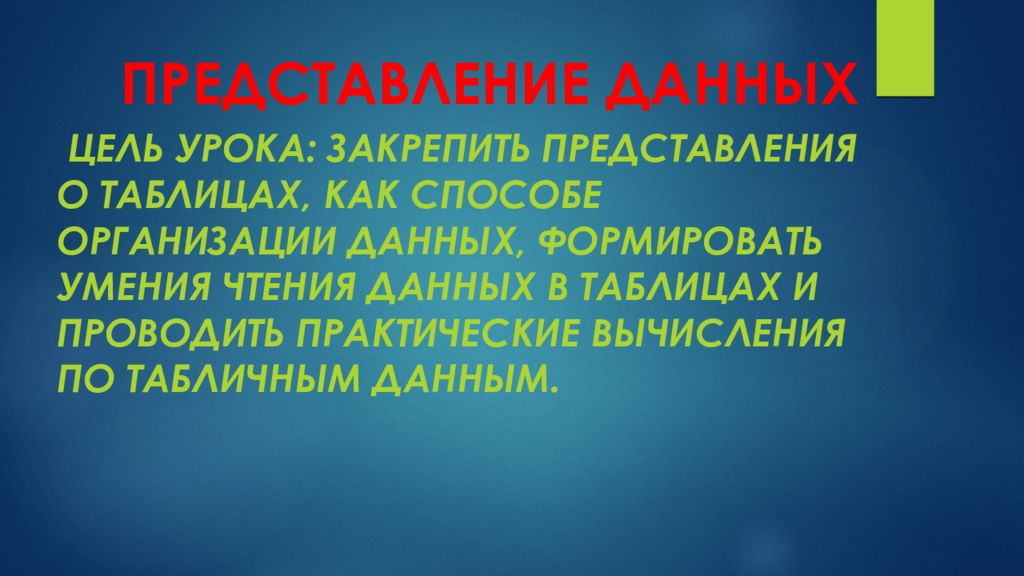 ПРЕДСТАВЛЕНИЕ ДАННЫХ

ЦЕЛЬ УРОКА: ЗАКРЕПИТЬ ПРЕДСТАВЛЕНИЯ О ТАБЛИЦАХ, КАК СПОСОБЕ ОРГАНИЗАЦИИ ДАННЫХ, ФОРМИРОВАТЬ УМЕНИЯ ЧТЕНИЯ ДАННЫХ В ТАБЛИЦАХ И ПРОВОДИТЬ ПРАКТИЧЕСКИЕ ВЫЧИСЛЕНИЯ ПО ТАБЛИЧНЫМ ДАННЫМ.